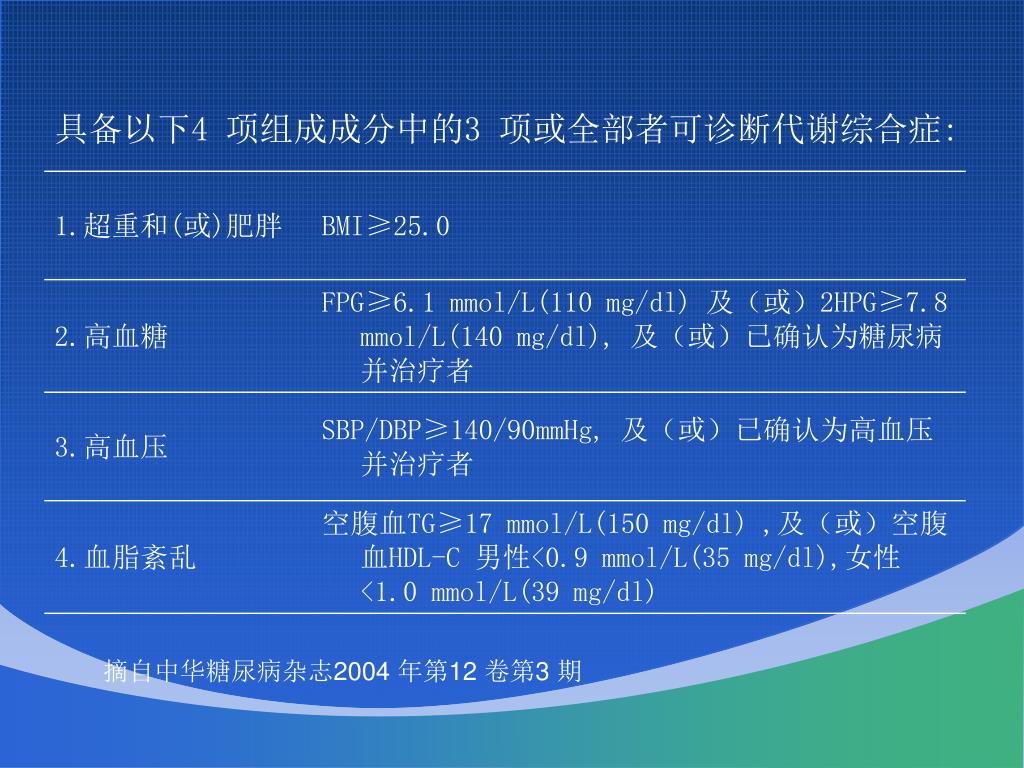 具备以下4 项组成成分中的3 项或全部者可诊断代谢综合症:

| | |
|---|---|
| 1.超重和(或)肥胖 | BMI≥25.0 |
| 2.高血糖 | FPG≥6.1 mmol/L(110 mg/dl) 及（或）2HPG≥7.8 mmol/L(140 mg/dl), 及（或）已确认为糖尿病并治疗者 |
| 3.高血压 | SBP/DBP≥140/90mmHg, 及（或）已确认为高血压并治疗者 |
| 4.血脂紊乱 | 空腹血TG≥17 mmol/L(150 mg/dl) ,及（或）空腹血HDL-C 男性<0.9 mmol/L(35 mg/dl),女性<1.0 mmol/L(39 mg/dl) |

摘自中华糖尿病杂志2004 年第12 卷第3 期